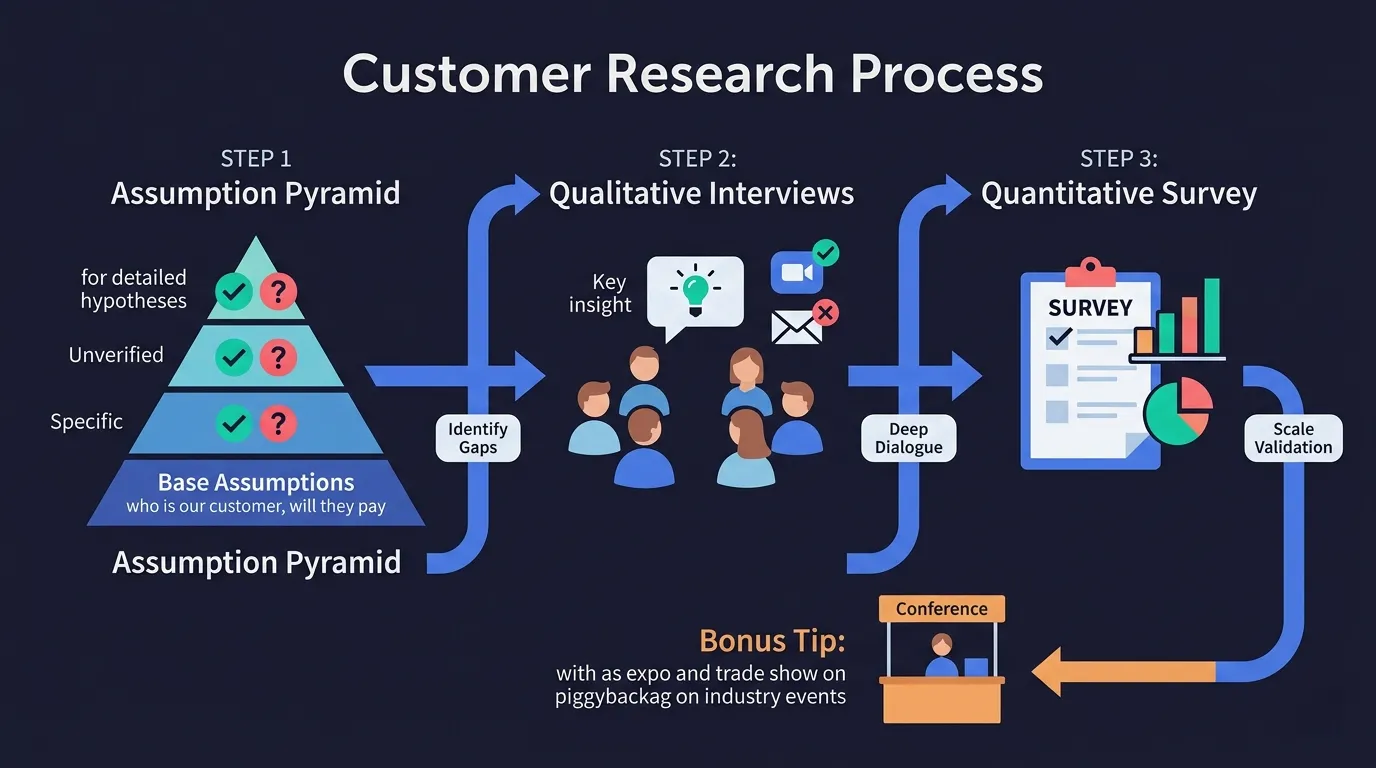 Customer Research Process

STEP 1
Assumption Pyramid

for detailed hypotheses

Unverified

Specific

Base Assumptions
who is our customer, will they pay

Assumption Pyramid

Identify Gaps

STEP 2:
Qualitative Interviews

Key insight

Deep Dialogue

STEP 3:
Quantitative Survey

SURVEY

Scale Validation

Conference

Bonus Tip:
with as expo and trade show on piggybackag on industry events